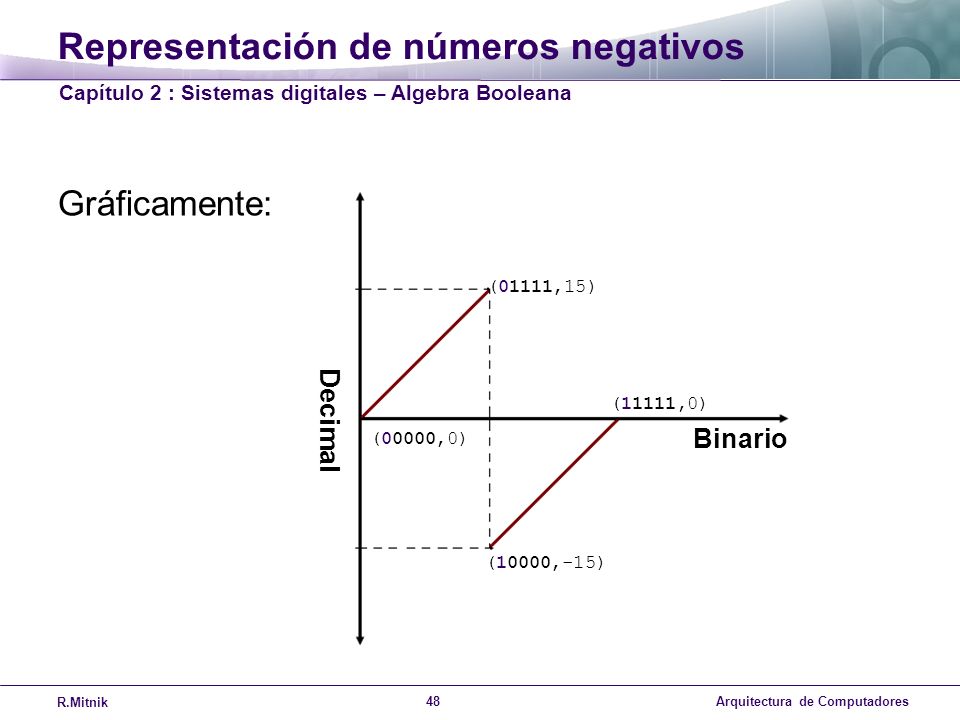 Representación de números negativos

Capítulo 2 : Sistemas digitales – Algebra Booleana

Gráficamente:

(01111,15)

Decimal

(11111,0)

(00000,0)

Binario

(10000,-15)

R.Mitnik

48

Arquitectura de Computadores